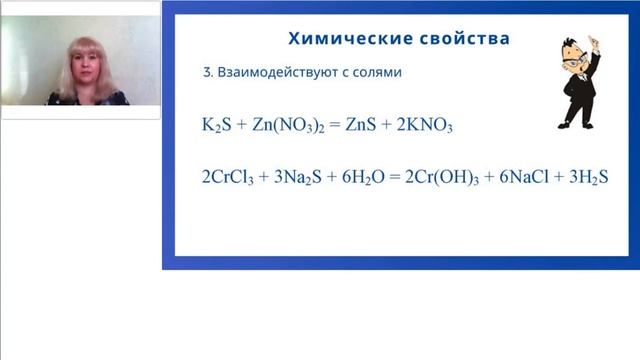 Химические свойства

3. Взаимодействуют с солями

$K_2S + Zn(NO_3)_2 = ZnS + 2KNO_3$

$2CrCl_3 + 3Na_2S + 6H_2O = 2Cr(OH)_3 + 6NaCl + 3H_2S$